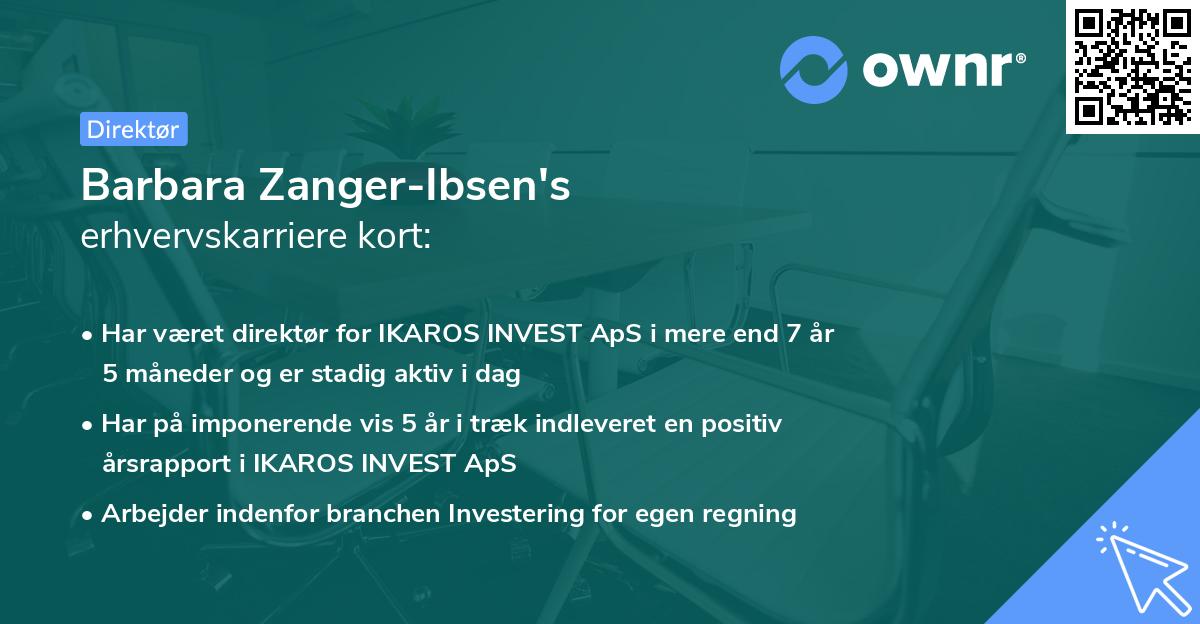 ownr®

Direktør

Barbara Zanger-Ibsen's
erhvervskarriere kort:

• Har været direktør for IKAROS INVEST ApS i mere end 7 år 5 måneder og er stadig aktiv i dag

• Har på imponerende vis 5 år i træk indleveret en positiv årsrapport i IKAROS INVEST ApS

• Arbejder indenfor branchen Investering for egen regning